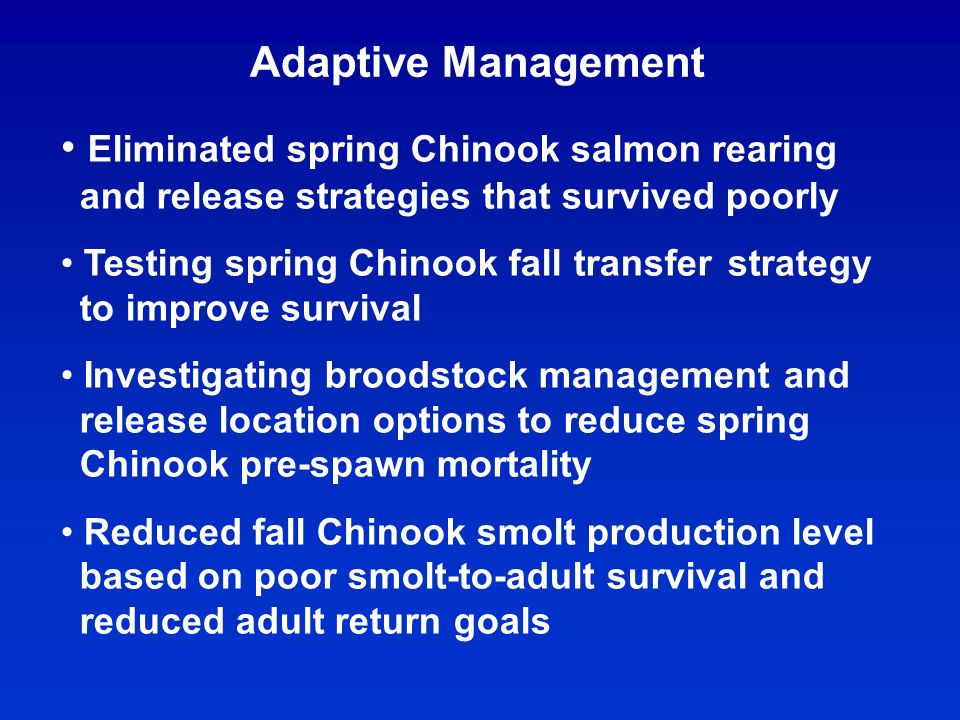 Adaptive Management

• Eliminated spring Chinook salmon rearing and release strategies that survived poorly

• Testing spring Chinook fall transfer strategy to improve survival

• Investigating broodstock management and release location options to reduce spring Chinook pre-spawn mortality

• Reduced fall Chinook smolt production level based on poor smolt-to-adult survival and reduced adult return goals